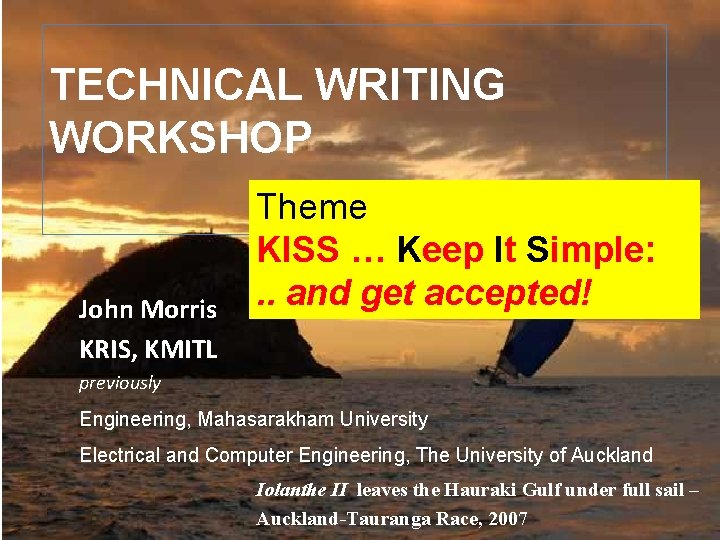 TECHNICAL WRITING WORKSHOP

Theme
KISS … Keep It Simple:
.. and get accepted!

John Morris
KRIS, KMITL
previously
Engineering, Mahasarakham University
Electrical and Computer Engineering, The University of Auckland

Iolanthe II leaves the Hauraki Gulf under full sail – Auckland-Tauranga Race, 2007